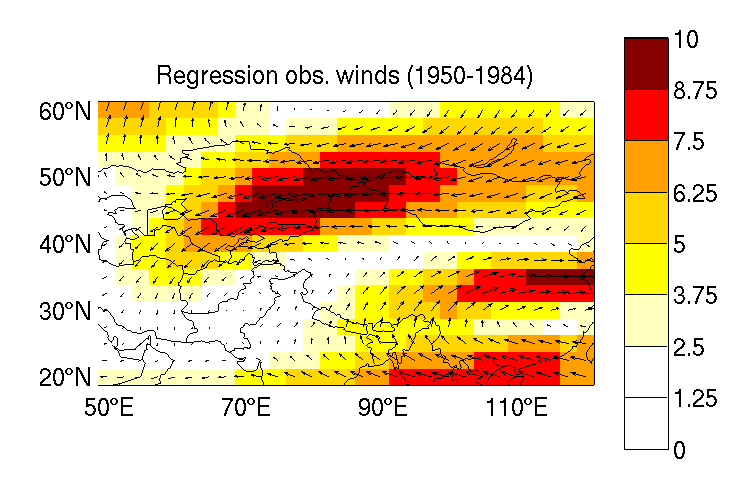 Regression obs. winds (1950-1984)

60°N
50°N
40°N
30°N
20°N

50°E
70°E
90°E
110°E

10
8.75
7.5
6.25
5
3.75
2.5
1.25
0